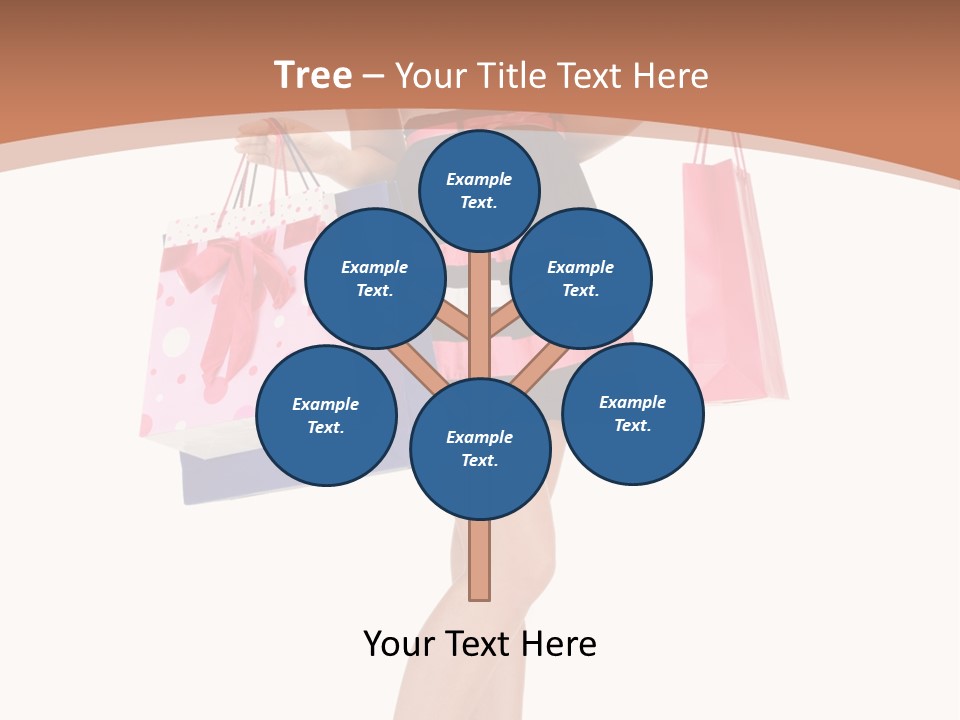 Tree – Your Title Text Here

Example Text.

Example Text.

Example Text.

Example Text.

Example Text.

Example Text.

Your Text Here